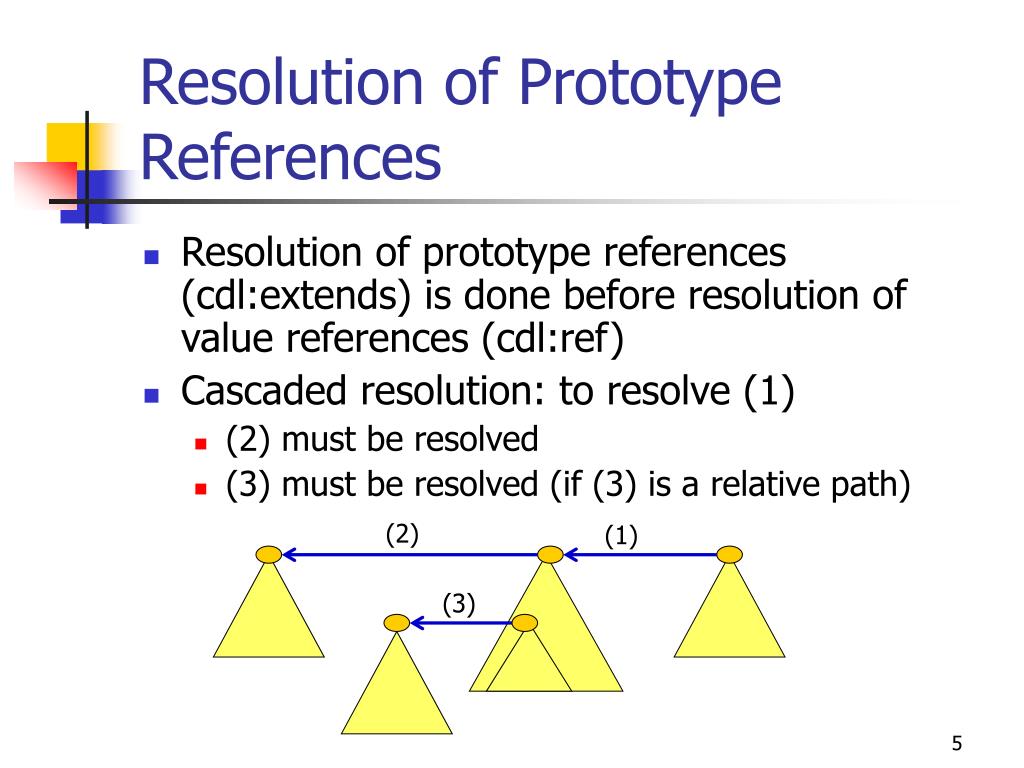 Resolution of Prototype References

Resolution of prototype references (cdl:extends) is done before resolution of value references (cdl:ref)

Cascaded resolution: to resolve (1)

(2) must be resolved

(3) must be resolved (if (3) is a relative path)

(2)

(1)

(3)

5